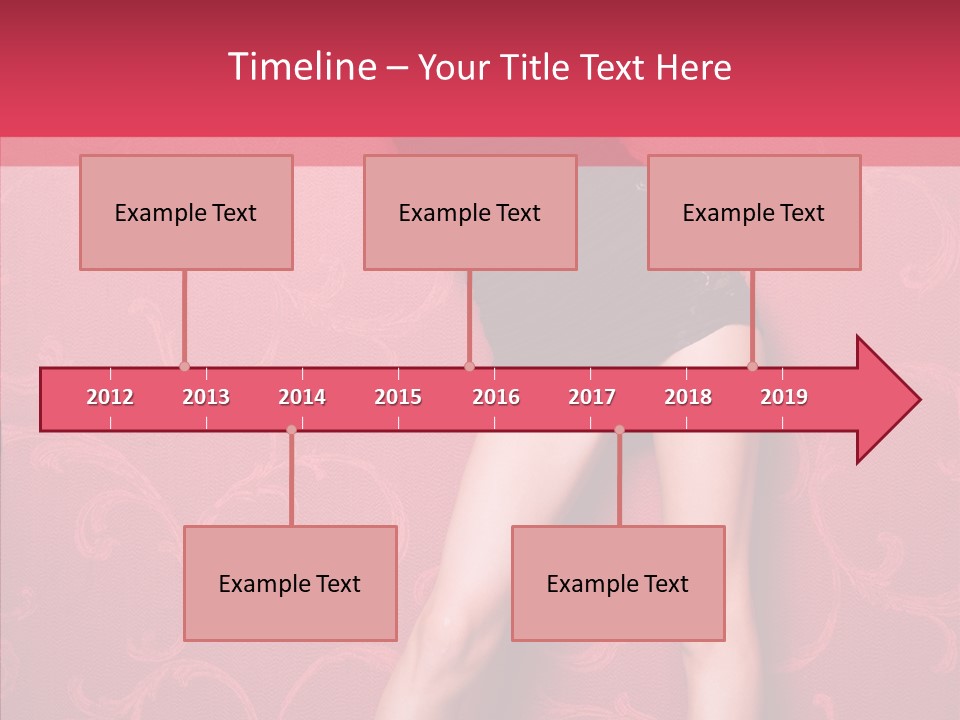 Timeline – Your Title Text Here

Example Text

Example Text

Example Text

2012 2013 2014 2015 2016 2017 2018 2019

Example Text

Example Text